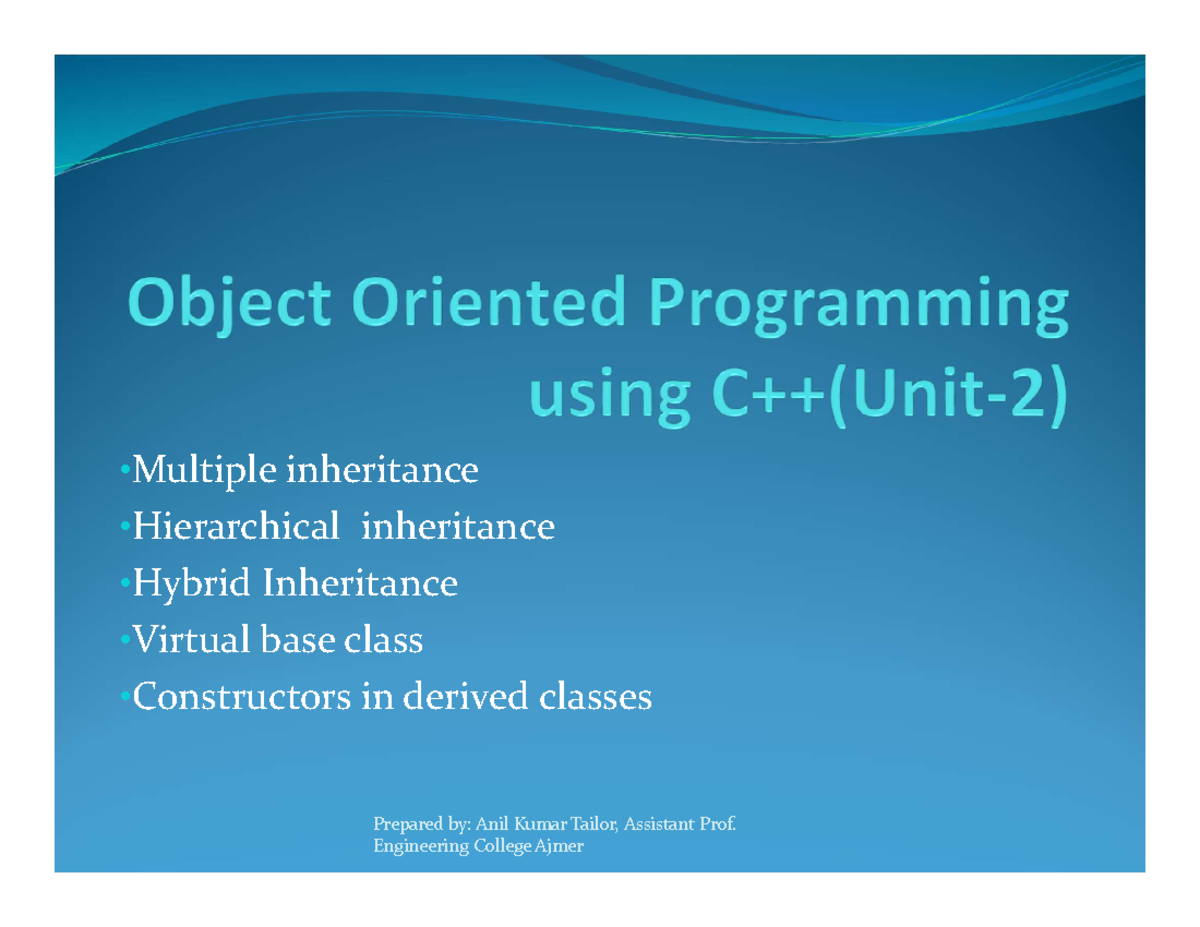 Object Oriented Programming using C++(Unit-2)

•Multiple inheritance
•Hierarchical inheritance
•Hybrid Inheritance
•Virtual base class
•Constructors in derived classes

Prepared by: Anil Kumar Tailor, Assistant Prof.
Engineering College Ajmer